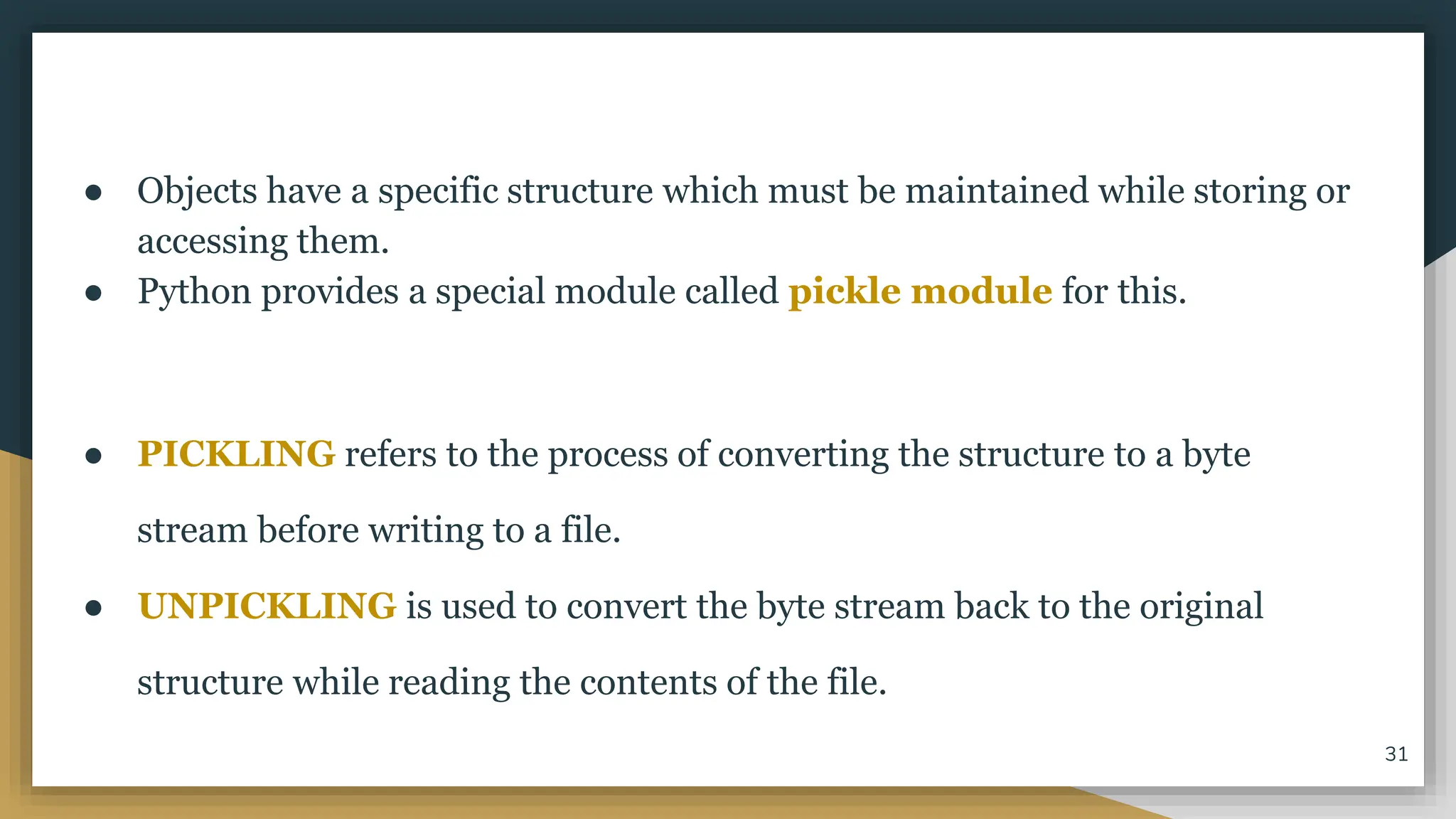 ● Objects have a specific structure which must be maintained while storing or accessing them.
● Python provides a special module called pickle module for this.

● PICKLING refers to the process of converting the structure to a byte stream before writing to a file.
● UNPICKLING is used to convert the byte stream back to the original structure while reading the contents of the file.

31